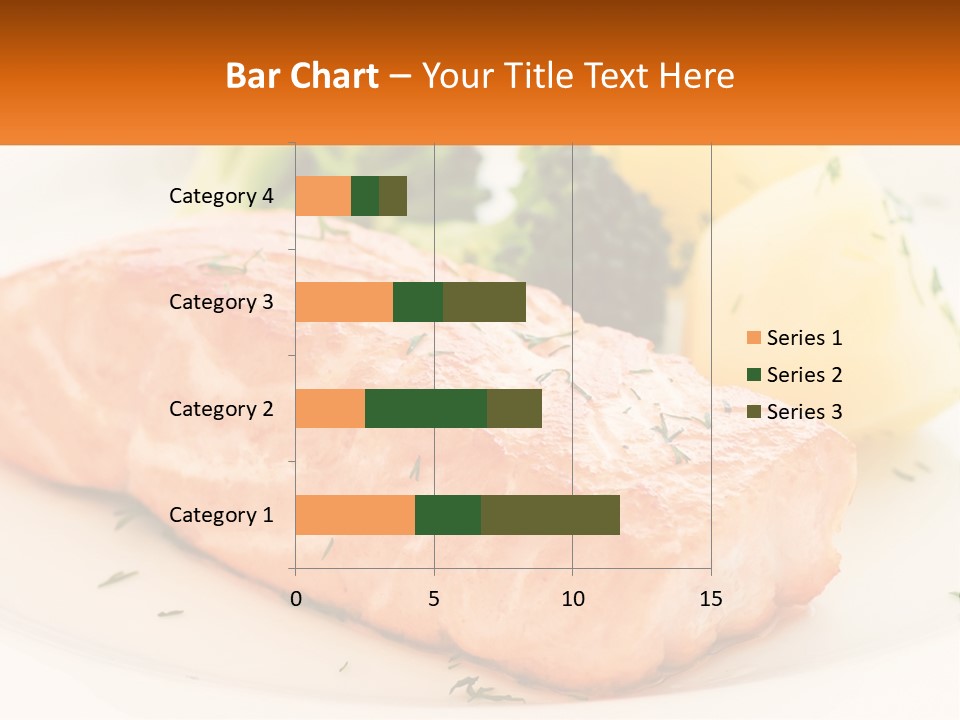 Bar Chart – Your Title Text Here

Category 4
Category 3
Category 2
Category 1

0
5
10
15

Series 1
Series 2
Series 3